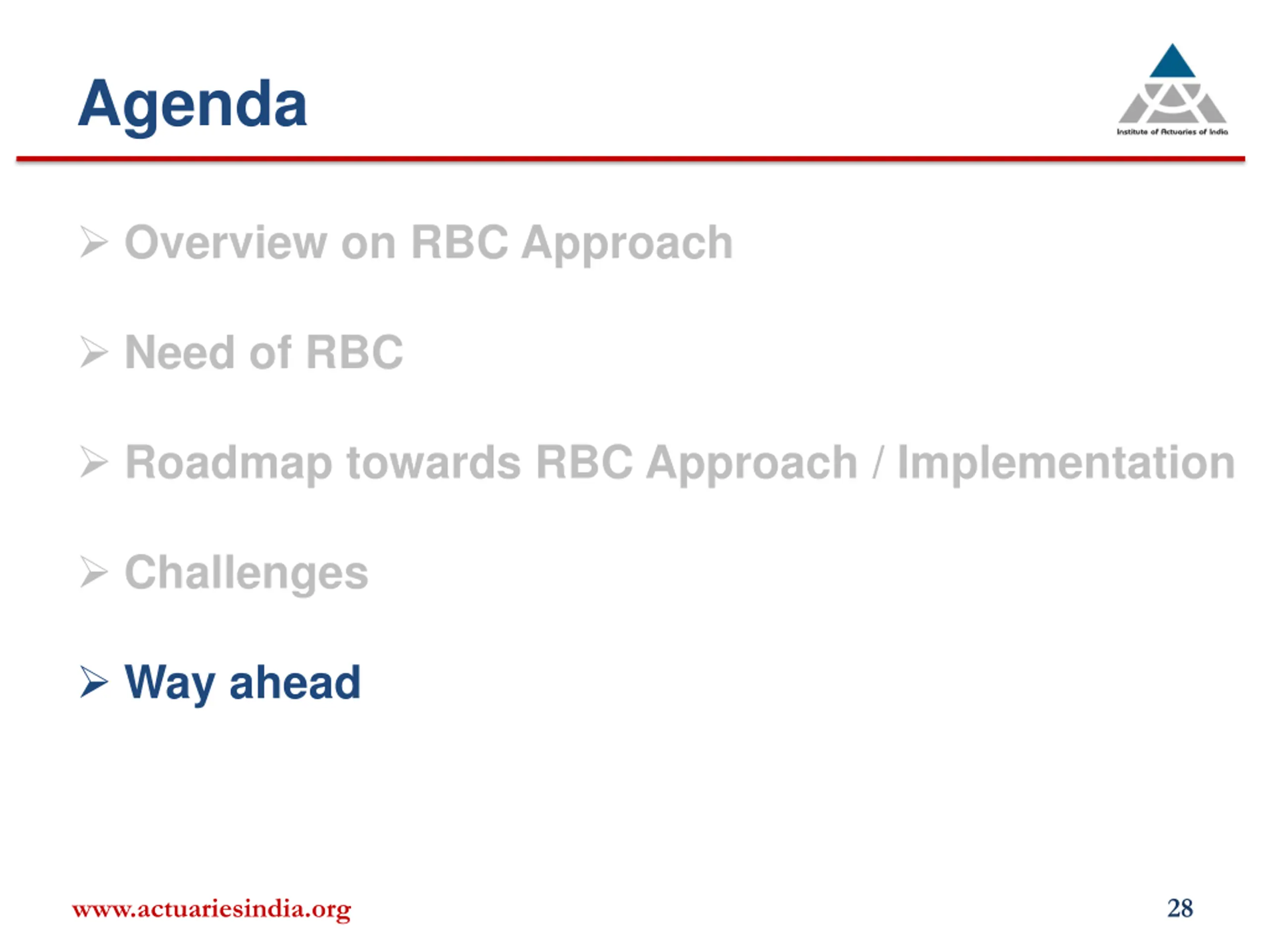 Agenda

Institute of Actuaries of India

➢ Overview on RBC Approach

➢ Need of RBC

➢ Roadmap towards RBC Approach / Implementation

➢ Challenges

➢ Way ahead

www.actuariesindia.org

28